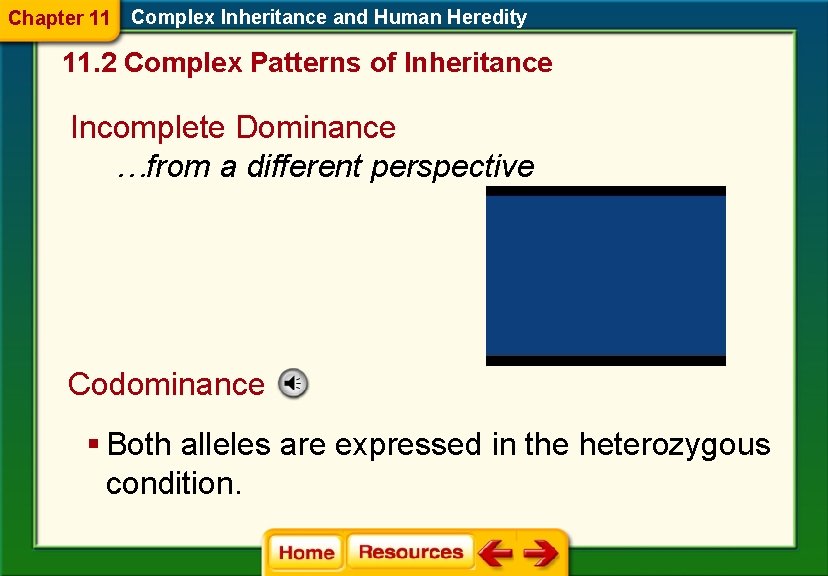 Chapter 11 Complex Inheritance and Human Heredity

11.2 Complex Patterns of Inheritance

Incomplete Dominance

…from a different perspective

Codominance

▪ Both alleles are expressed in the heterozygous condition.

Home Resources